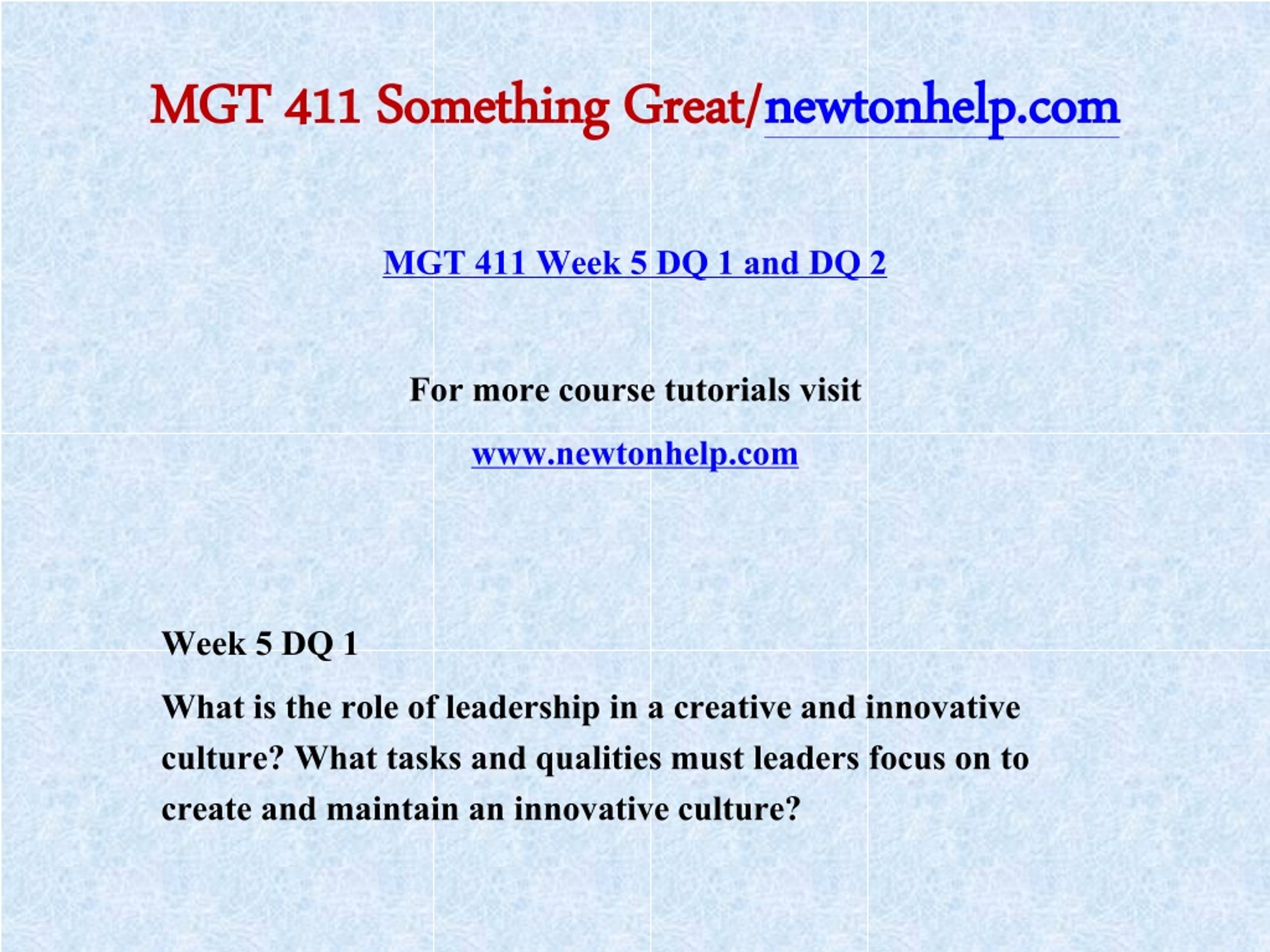 MGT 411 Something Great/newtonhelp.com

MGT 411 Week 5 DQ 1 and DQ 2

For more course tutorials visit

www.newtonhelp.com

Week 5 DQ 1

What is the role of leadership in a creative and innovative culture? What tasks and qualities must leaders focus on to create and maintain an innovative culture?